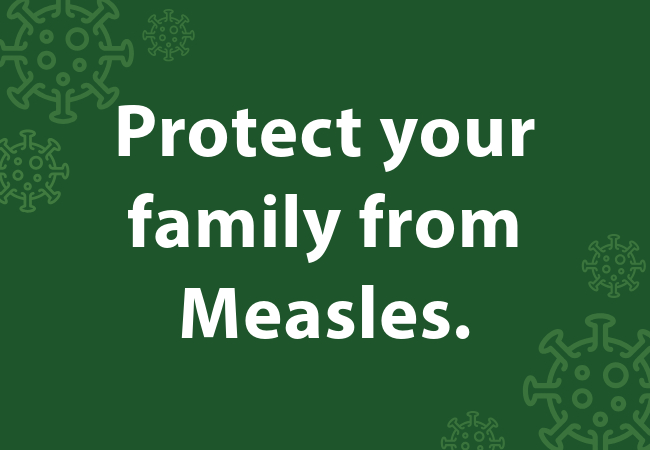 Protect your family from Measles.